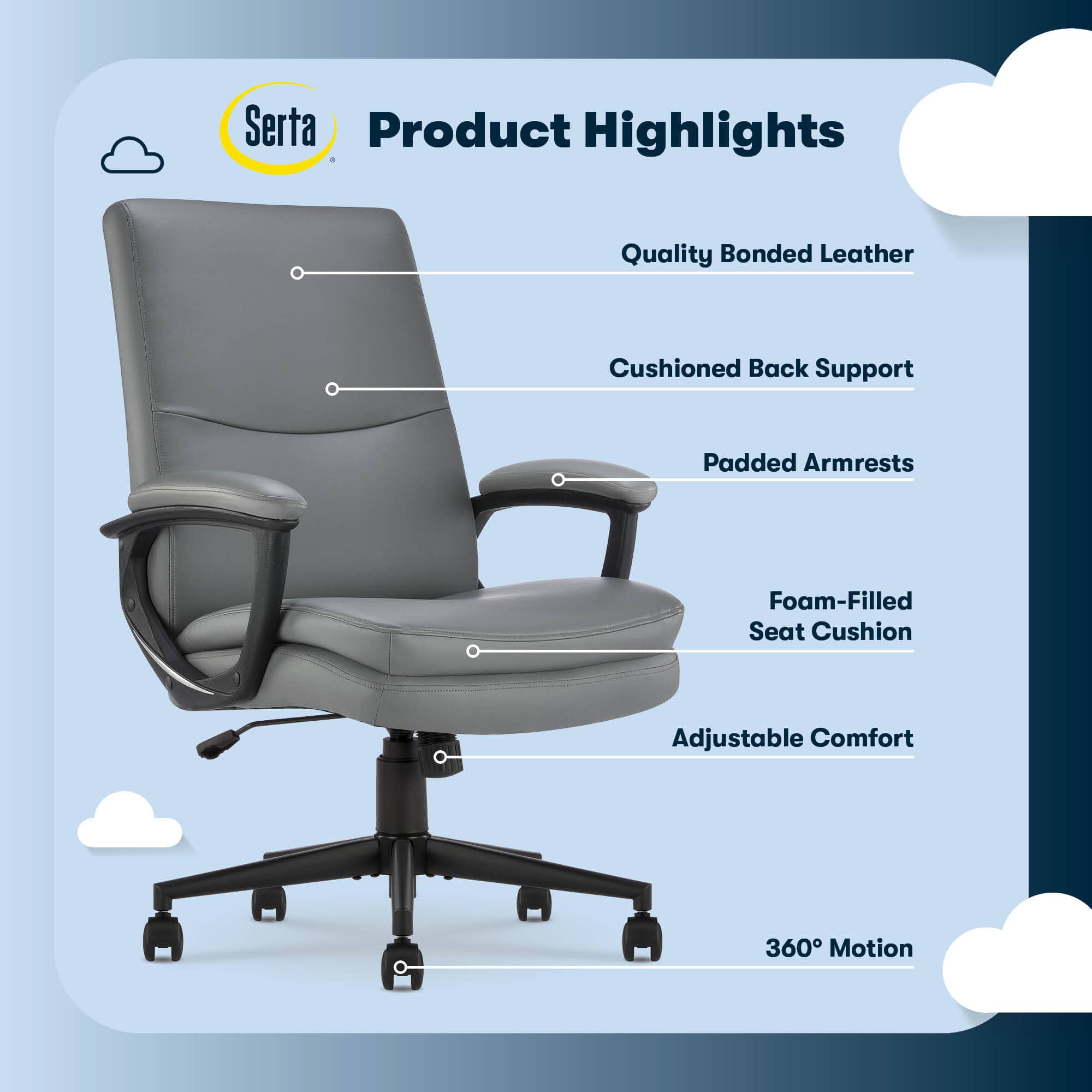 Serta®

Product Highlights

Quality Bonded Leather

Cushioned Back Support

Padded Armrests

Foam-Filled Seat Cushion

Adjustable Comfort

360° Motion